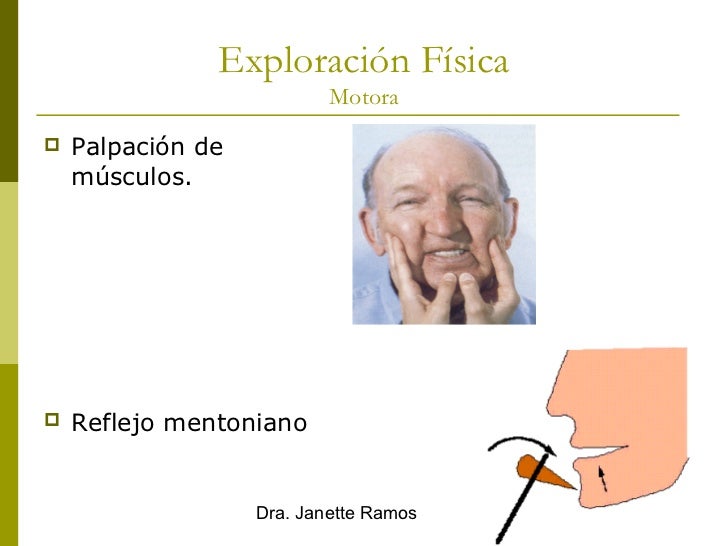 Exploración Física
Motora

Palpación de músculos.

Reflejo mentoniano

Dra. Janette Ramos